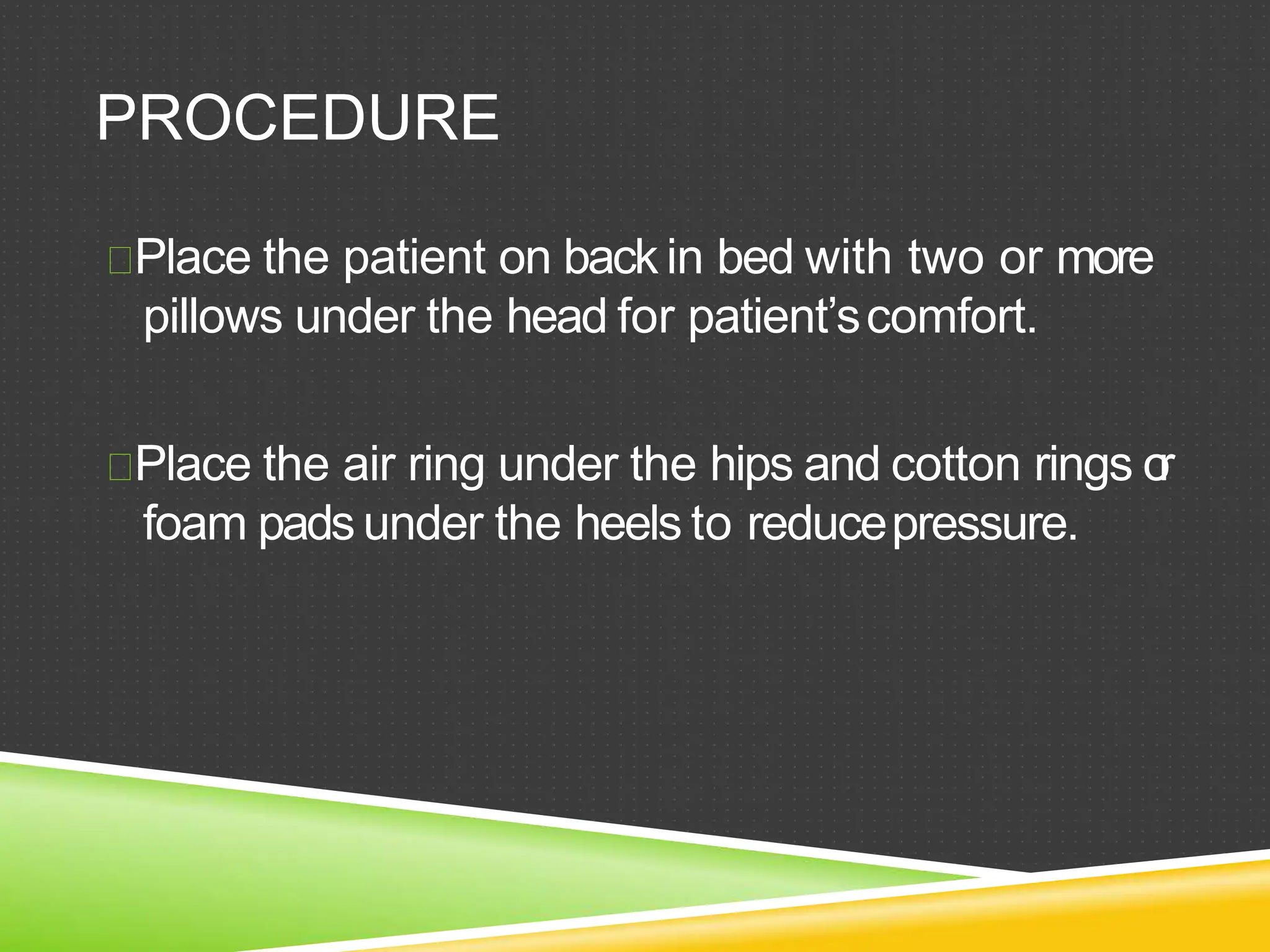 PROCEDURE

Place the patient on back in bed with two or more pillows under the head for patient's comfort.

Place the air ring under the hips and cotton rings or foam pads under the heels to reduce pressure.